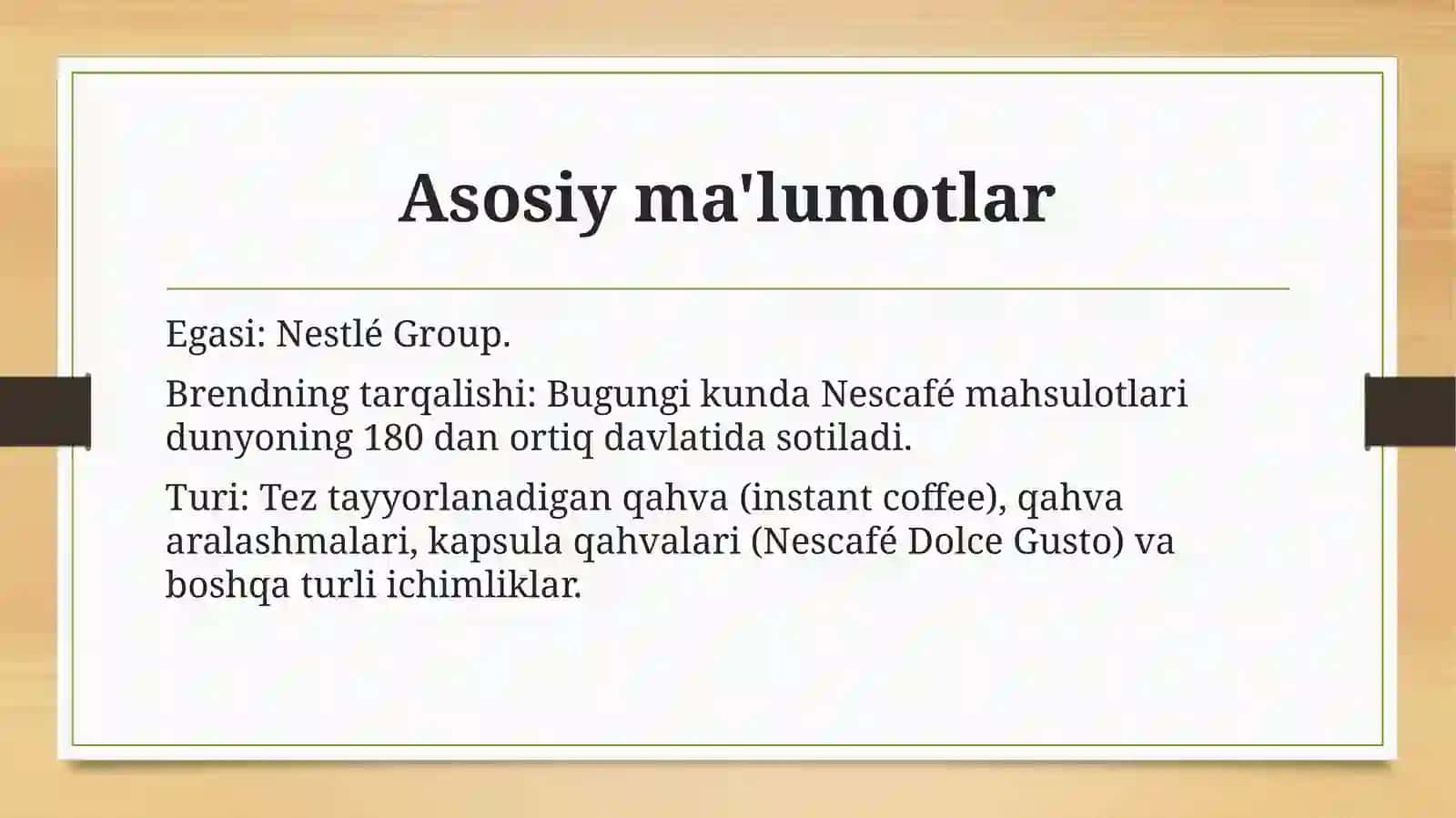 Asosiy ma'lumotlar

Egasi: Nestlé Group.

Brendning tarqalishi: Bugungi kunda Nescafé mahsulotlari dunyoning 180 dan ortiq davlatida sotiladi.

Turi: Tez tayyorlanadigan qahva (instant coffee), qahva aralashmalari, kapsula qahvalari (Nescafé Dolce Gusto) va boshqa turli ichimliklar.